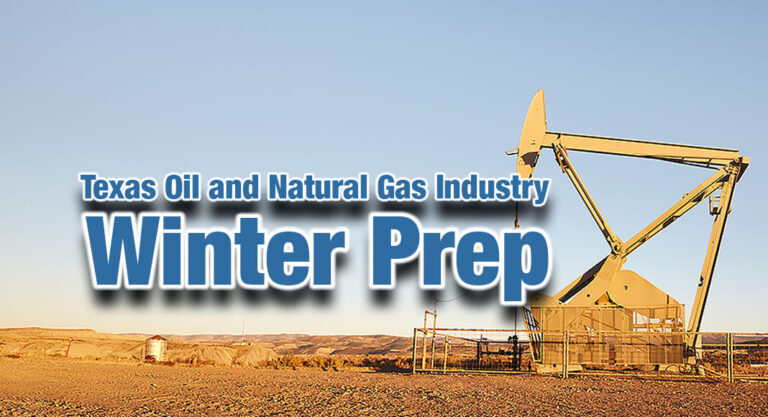 Texas Oil and Natural Gas Industry
Winter Prep